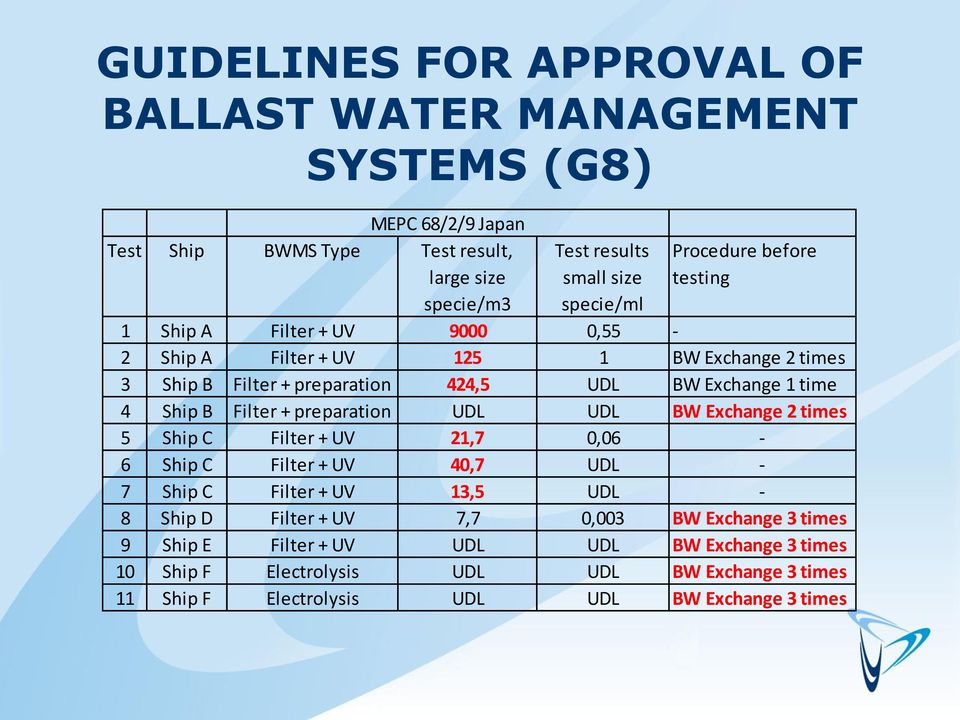 GUIDELINES FOR APPROVAL OF BALLAST WATER MANAGEMENT SYSTEMS (G8)

| | | MEPC 68/2/9 Japan | | | |
|---|---|---|---|---|---|
| Test | Ship | BWMS Type | Test result, large size specie/m3 | Test results small size specie/ml | Procedure before testing |
| 1 | Ship A | Filter + UV | 9000 | 0,55 | - |
| 2 | Ship A | Filter + UV | 125 | 1 | BW Exchange 2 times |
| 3 | Ship B | Filter + preparation | 424,5 | UDL | BW Exchange 1 time |
| 4 | Ship B | Filter + preparation | UDL | UDL | BW Exchange 2 times |
| 5 | Ship C | Filter + UV | 21,7 | 0,06 | - |
| 6 | Ship C | Filter + UV | 40,7 | UDL | - |
| 7 | Ship C | Filter + UV | 13,5 | UDL | - |
| 8 | Ship D | Filter + UV | 7,7 | 0,003 | BW Exchange 3 times |
| 9 | Ship E | Filter + UV | UDL | UDL | BW Exchange 3 times |
| 10 | Ship F | Electrolysis | UDL | UDL | BW Exchange 3 times |
| 11 | Ship F | Electrolysis | UDL | UDL | BW Exchange 3 times |